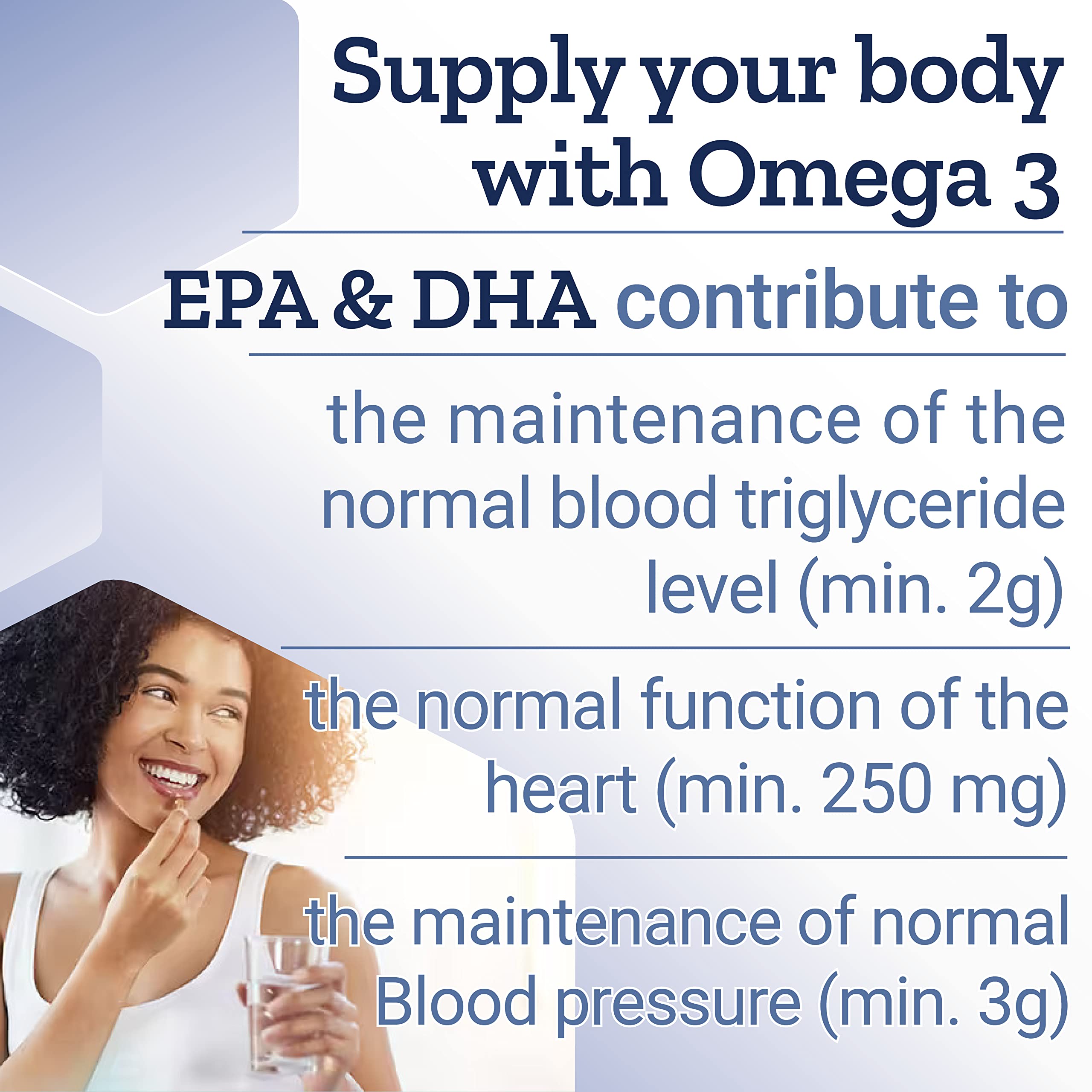 Supply your body with Omega 3

EPA & DHA contribute to

the maintenance of the normal blood triglyceride level (min. 2g)

the normal function of the heart (min. 250 mg)

the maintenance of normal Blood pressure (min. 3g)